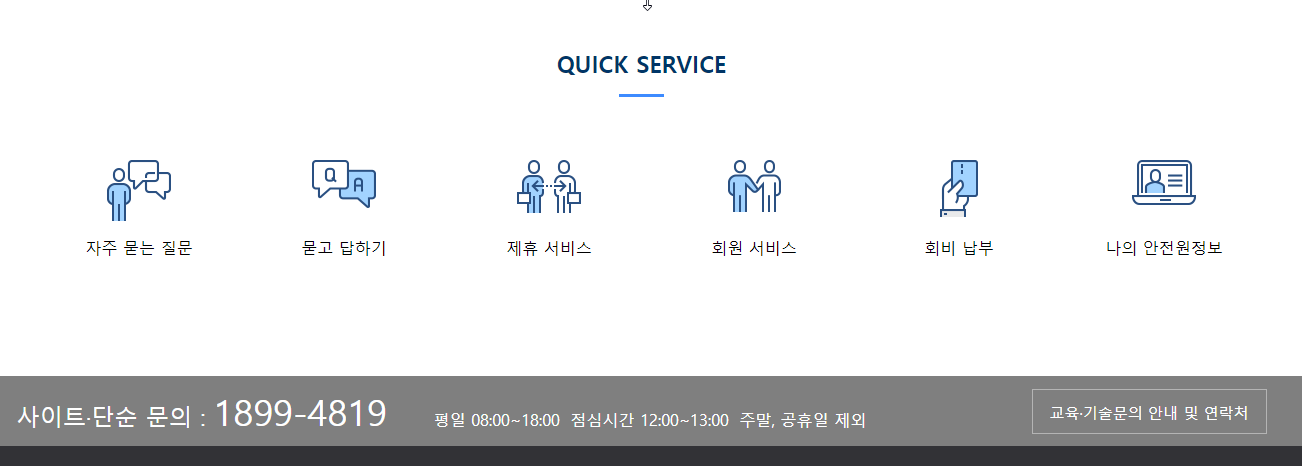 QUICK SERVICE

Q A

자주 묻는 질문

묻고 답하기

제휴 서비스

회원 서비스

회비 납부

나의 안전원정보

사이트·단순 문의 : 1899-4819 평일 08:00~18:00 점심시간 12:00~13:00 주말, 공휴일 제외

교육·기술문의 안내 및 연락처